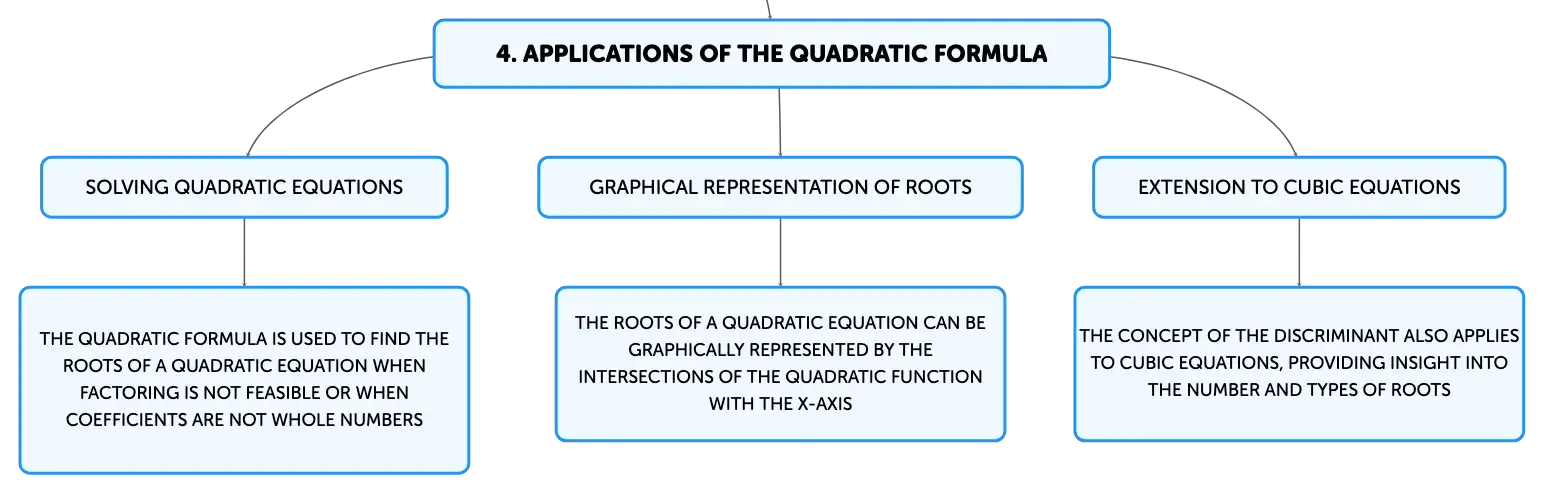 4. APPLICATIONS OF THE QUADRATIC FORMULA

SOLVING QUADRATIC EQUATIONS

THE QUADRATIC FORMULA IS USED TO FIND THE ROOTS OF A QUADRATIC EQUATION WHEN FACTORING IS NOT FEASIBLE OR WHEN COEFFICIENTS ARE NOT WHOLE NUMBERS

GRAPHICAL REPRESENTATION OF ROOTS

THE ROOTS OF A QUADRATIC EQUATION CAN BE GRAPHICALLY REPRESENTED BY THE INTERSECTIONS OF THE QUADRATIC FUNCTION WITH THE X-AXIS

EXTENSION TO CUBIC EQUATIONS

THE CONCEPT OF THE DISCRIMINANT ALSO APPLIES TO CUBIC EQUATIONS, PROVIDING INSIGHT INTO THE NUMBER AND TYPES OF ROOTS